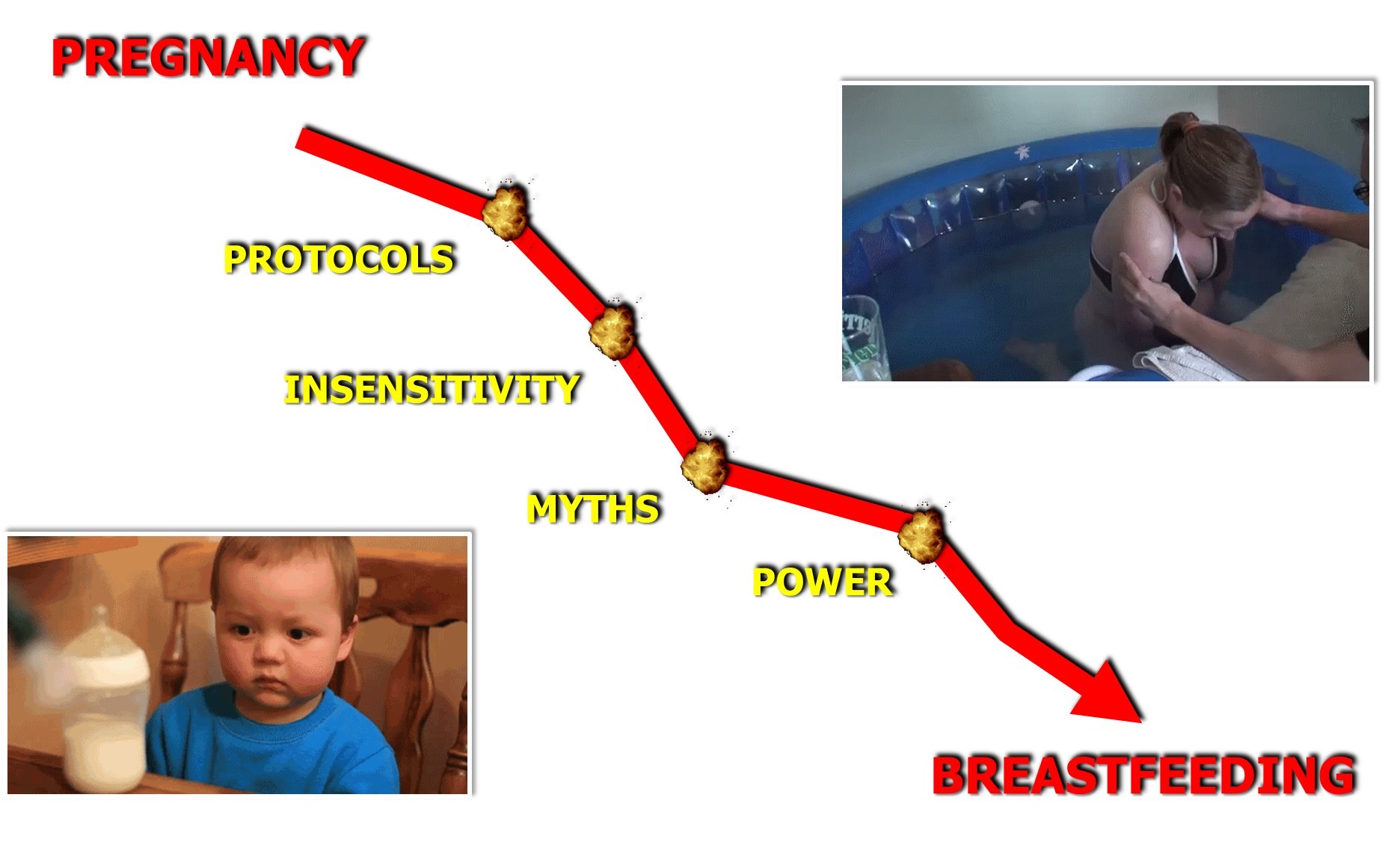 PREGNANCY

PROTOCOLS

INSENSITIVITY

MYTHS

POWER

BREASTFEEDING